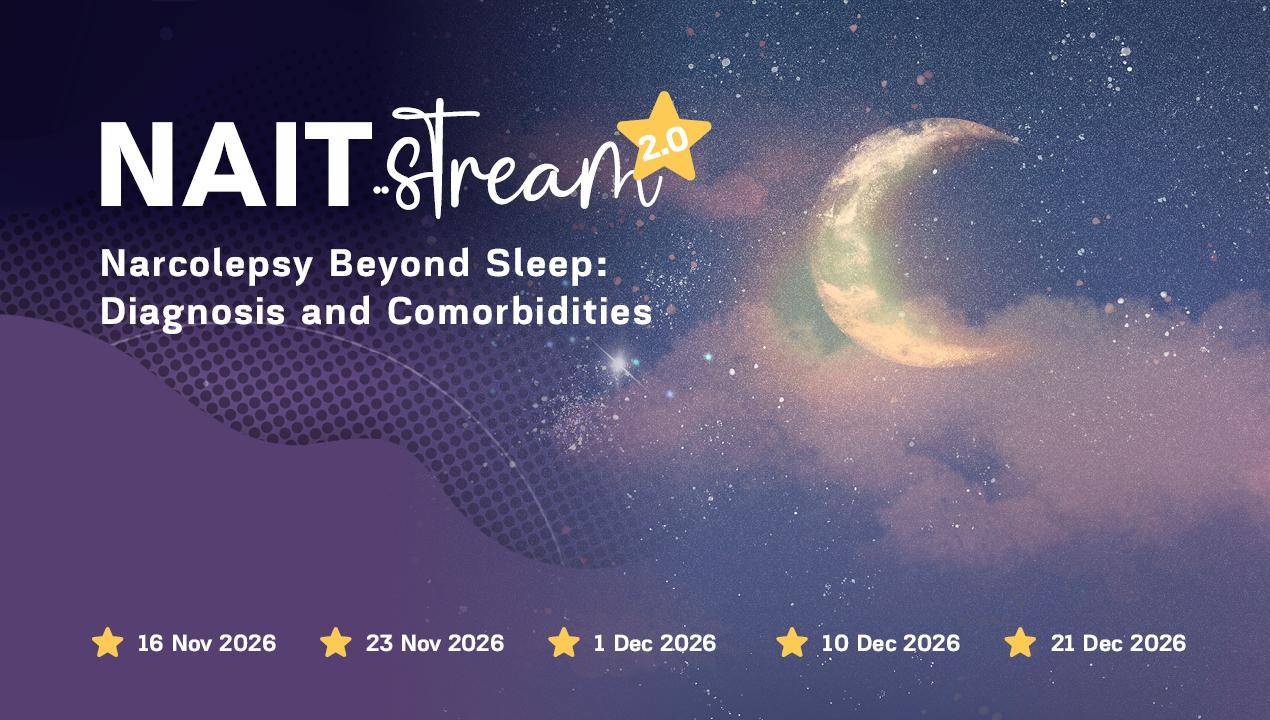 NAIT stream 2.0

Narcolepsy Beyond Sleep: Diagnosis and Comorbidities

16 Nov 2026 23 Nov 2026 1 Dec 2026 10 Dec 2026 21 Dec 2026